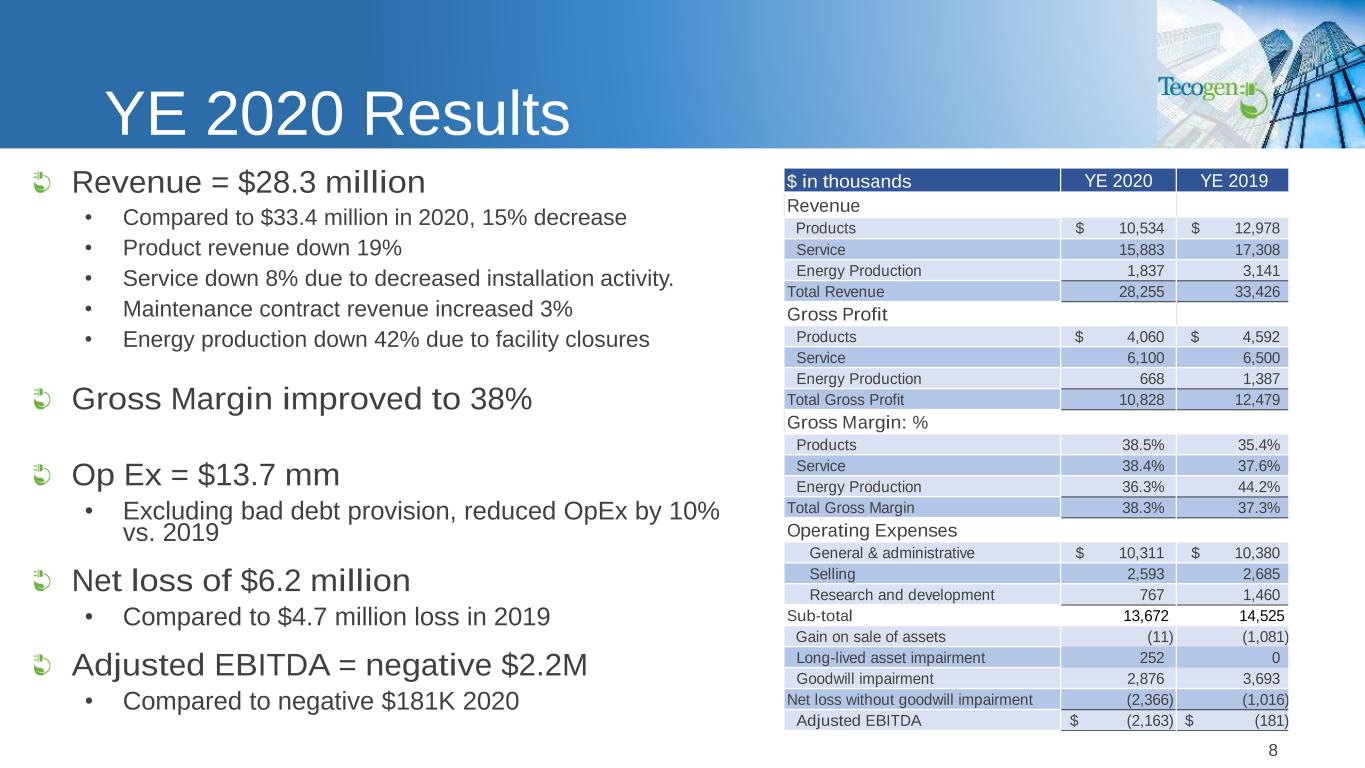 YE 2020 Results

Tecogen

Revenue = $28.3 million
• Compared to $33.4 million in 2020, 15% decrease
• Product revenue down 19%
• Service down 8% due to decreased installation activity.
• Maintenance contract revenue increased 3%
• Energy production down 42% due to facility closures

Gross Margin improved to 38%

Op Ex = $13.7 mm
• Excluding bad debt provision, reduced OpEx by 10% vs. 2019

Net loss of $6.2 million
• Compared to $4.7 million loss in 2019

Adjusted EBITDA = negative $2.2M
• Compared to negative $181K 2020

| $ in thousands | YE 2020 | YE 2019 |
|---|---|---|
| Revenue | | |
| Products | $ 10,534 | $ 12,978 |
| Service | 15,883 | 17,308 |
| Energy Production | 1,837 | 3,141 |
| Total Revenue | 28,255 | 33,426 |
| Gross Profit | | |
| Products | $ 4,060 | $ 4,592 |
| Service | 6,100 | 6,500 |
| Energy Production | 668 | 1,387 |
| Total Gross Profit | 10,828 | 12,479 |
| Gross Margin: % | | |
| Products | 38.5% | 35.4% |
| Service | 38.4% | 37.6% |
| Energy Production | 36.3% | 44.2% |
| Total Gross Margin | 38.3% | 37.3% |
| Operating Expenses | | |
| General & administrative | $ 10,311 | $ 10,380 |
| Selling | 2,593 | 2,685 |
| Research and development | 767 | 1,460 |
| Sub-total | 13,672 | 14,525 |
| Gain on sale of assets | (11) | (1,081) |
| Long-lived asset impairment | 252 | 0 |
| Goodwill impairment | 2,876 | 3,693 |
| Net loss without goodwill impairment | (2,366) | (1,016) |
| Adjusted EBITDA | $ (2,163) | $ (181) |

8